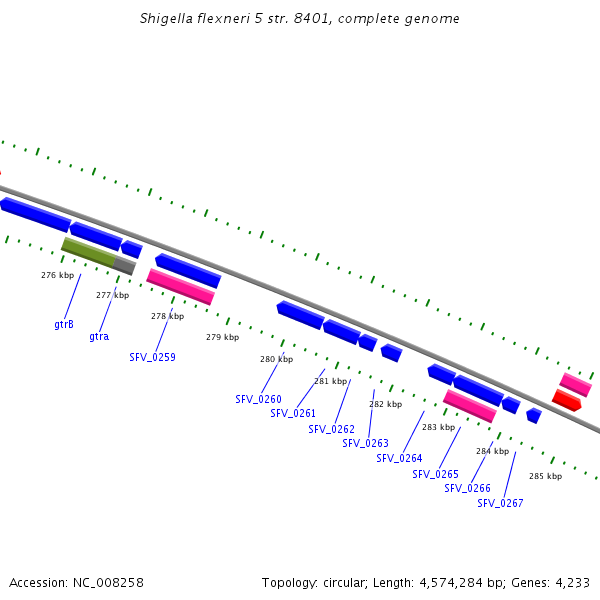 Shigella flexneri 5 str. 8401, complete genome

276 kbp
277 kbp
278 kbp
279 kbp
280 kbp
281 kbp
282 kbp
283 kbp
284 kbp
285 kbp

gtrB
gtra
SFV_0259
SFV_0260
SFV_0261
SFV_0262
SFV_0263
SFV_0264
SFV_0265
SFV_0266
SFV_0267

Accession: NC_008258

Topology: circular; Length: 4,574,284 bp; Genes: 4,233